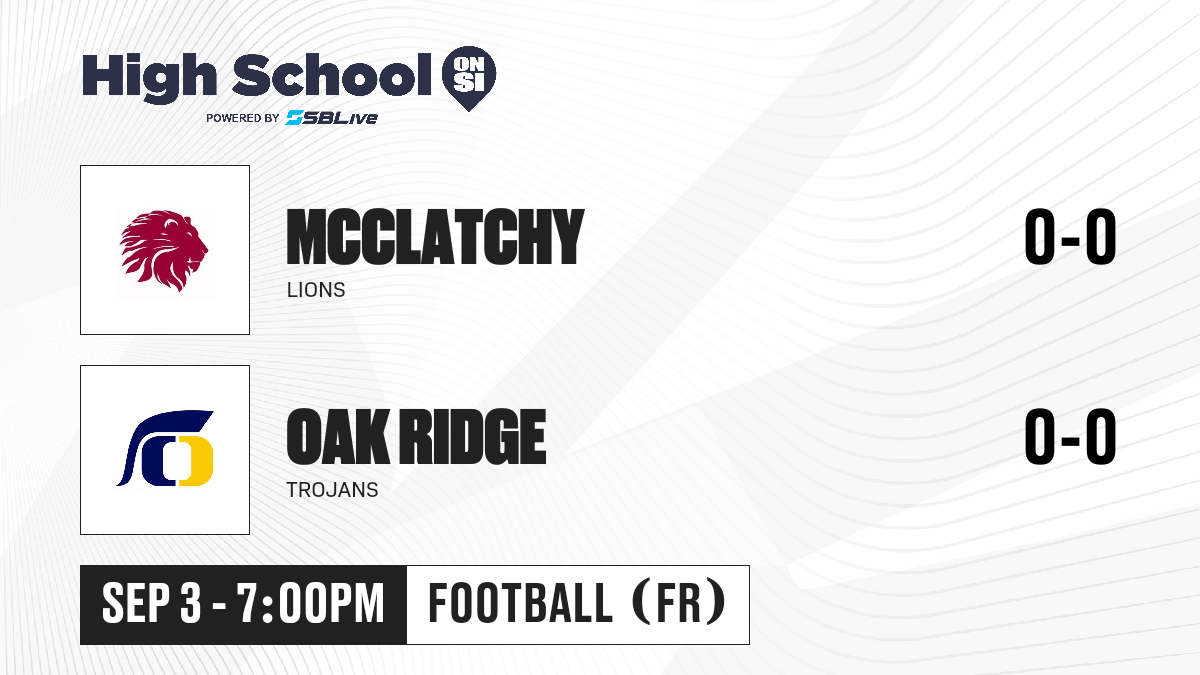 High School ON SI
POWERED BY SBLive

MCCLATCHY
LIONS
0-0

OAK RIDGE
TROJANS
0-0

SEP 3 - 7:00PM
FOOTBALL (FR)